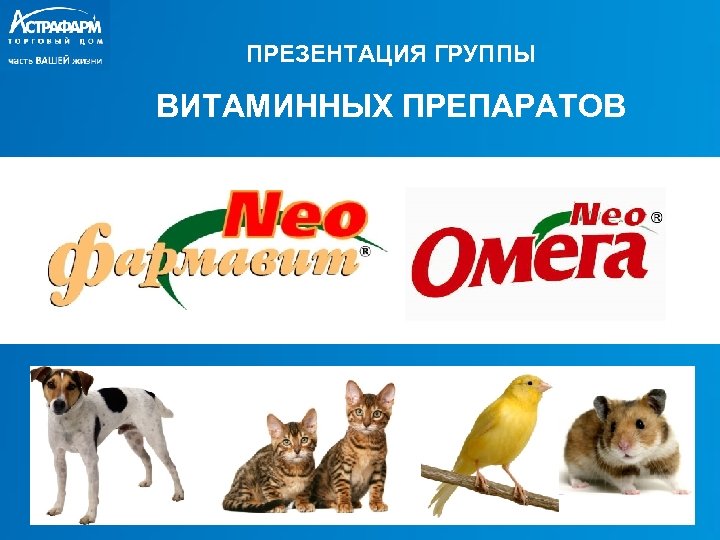 АСТРАФАРМ
ТОРГОВЫЙ ДОМ
часть ВАШЕЙ жизни

ПРЕЗЕНТАЦИЯ ГРУППЫ

ВИТАМИННЫХ ПРЕПАРАТОВ

Neo
Фармавит®

Neo®
Омега